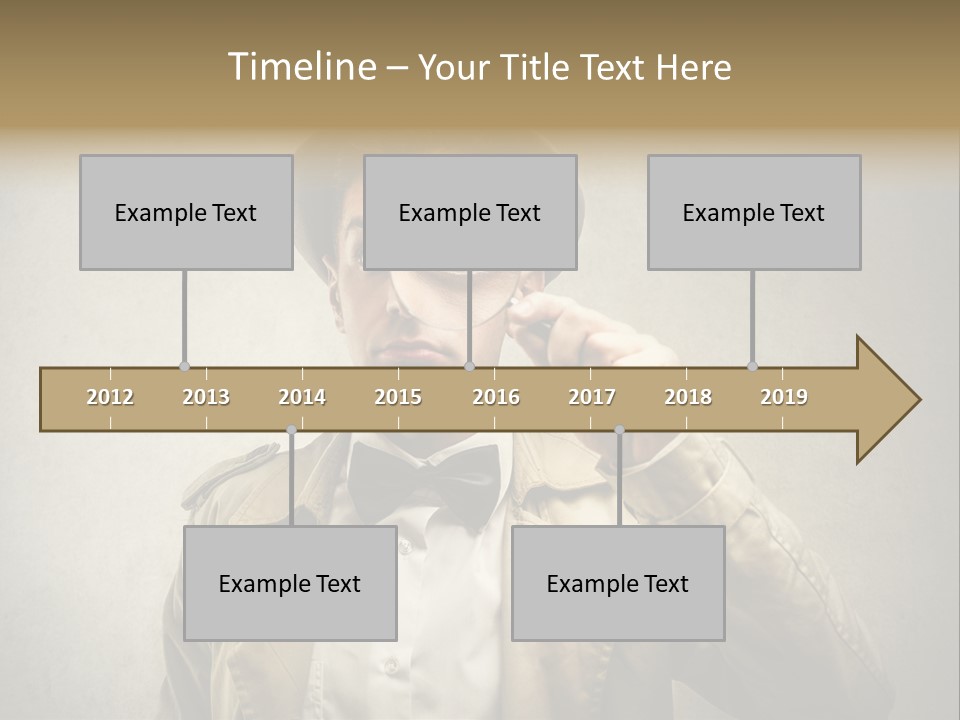 Timeline – Your Title Text Here

Example Text

Example Text

Example Text

2012 2013 2014 2015 2016 2017 2018 2019

Example Text

Example Text